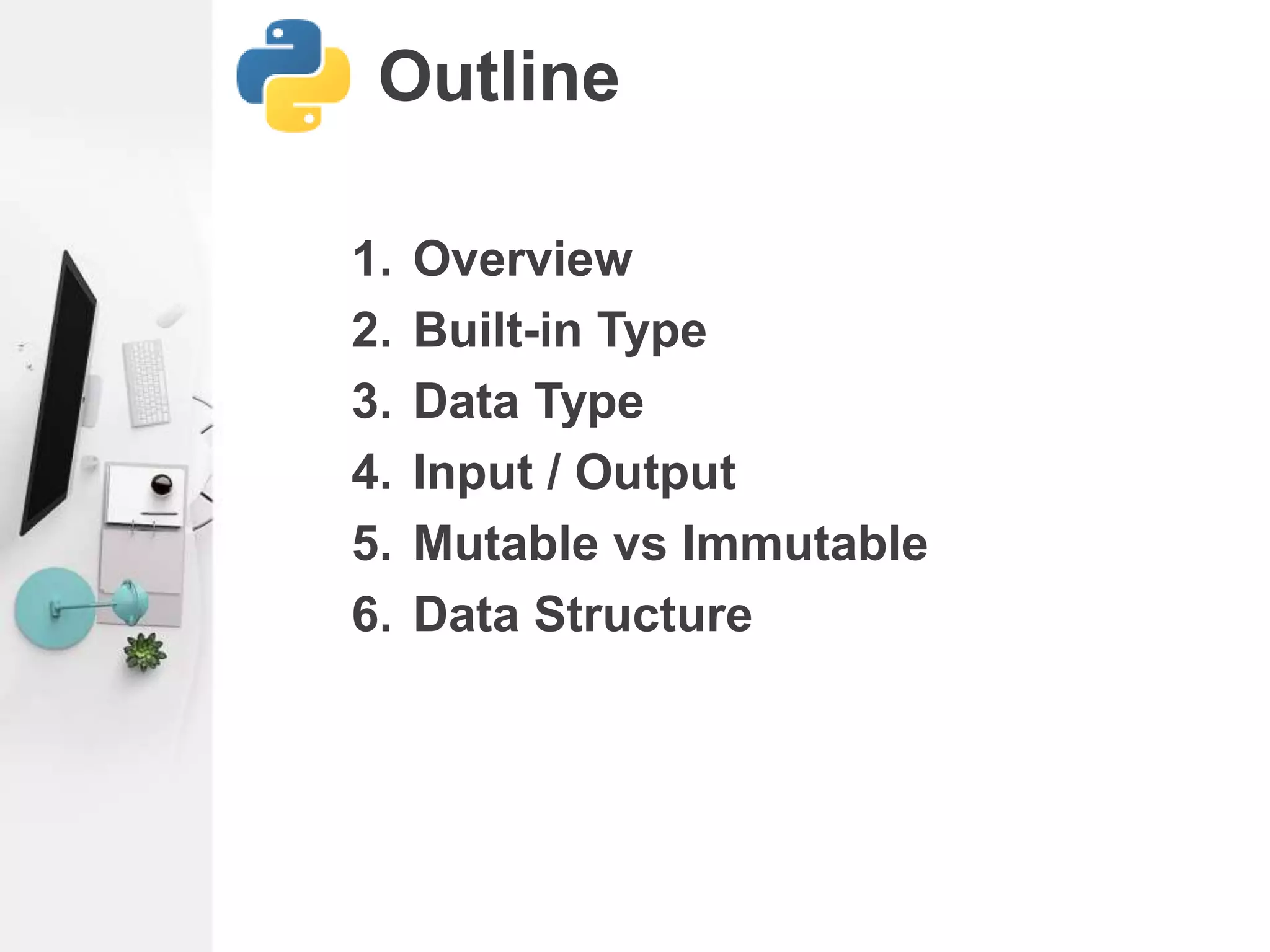 Outline

1. Overview
2. Built-in Type
3. Data Type
4. Input / Output
5. Mutable vs Immutable
6. Data Structure